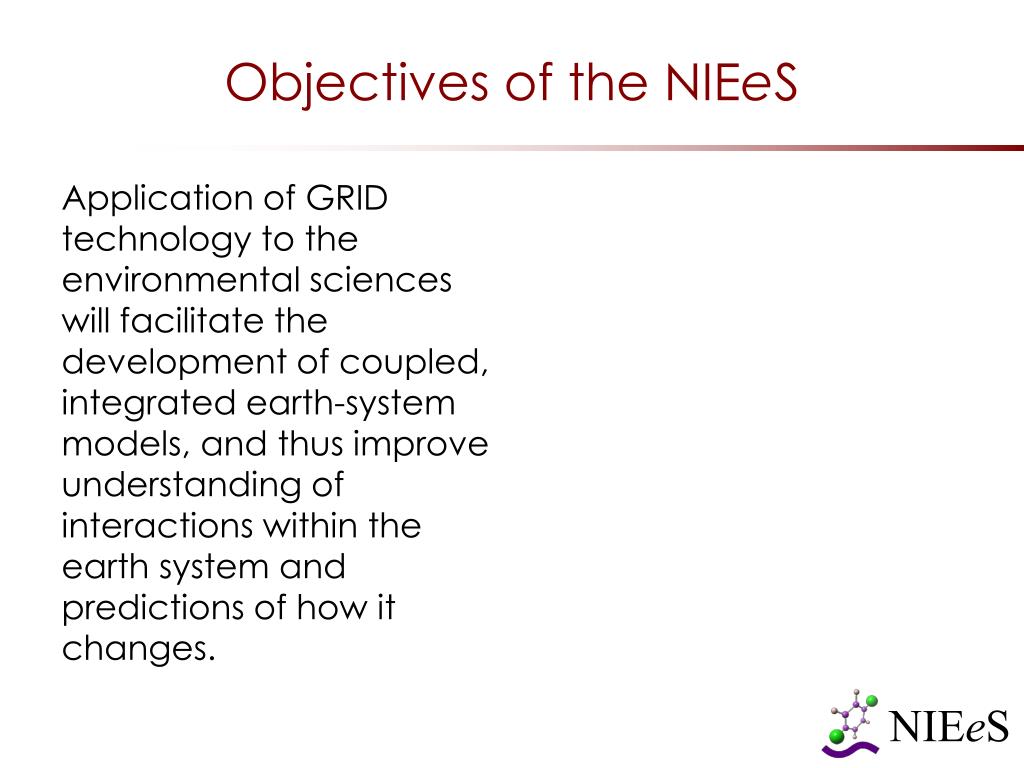 Objectives of the NIEeS

Application of GRID technology to the environmental sciences will facilitate the development of coupled, integrated earth-system models, and thus improve understanding of interactions within the earth system and predictions of how it changes.

NIEeS